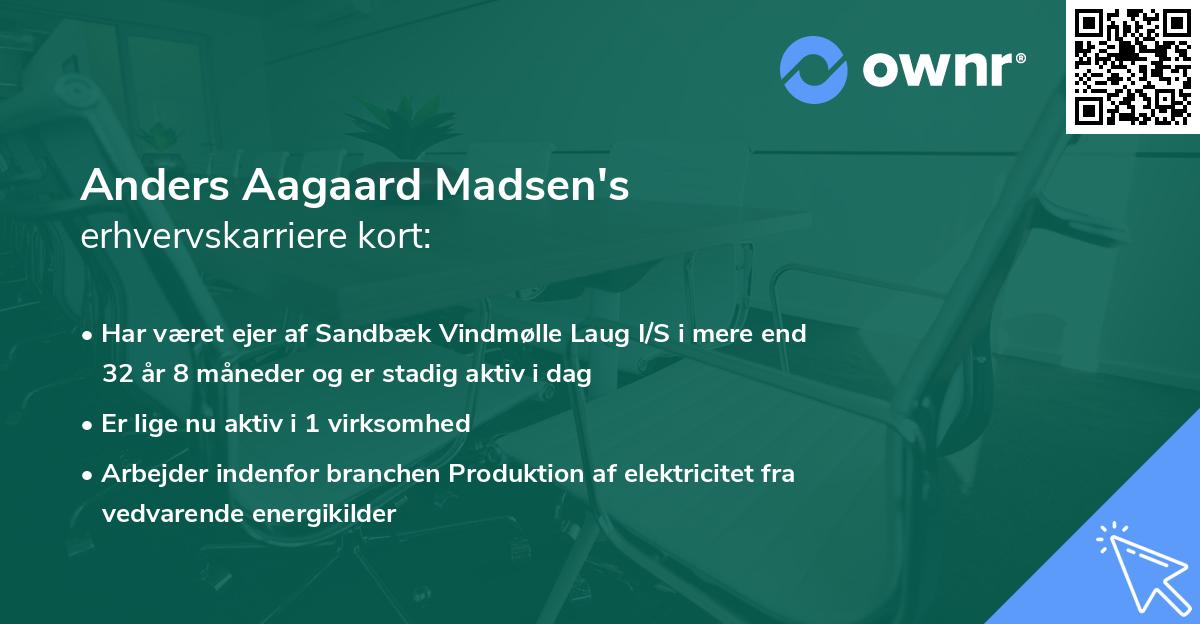 ownr®

Anders Aagaard Madsen's
erhvervskarriere kort:

• Har været ejer af Sandbæk Vindmølle Laug I/S i mere end 32 år 8 måneder og er stadig aktiv i dag
• Er lige nu aktiv i 1 virksomhed
• Arbejder indenfor branchen Produktion af elektricitet fra vedvarende energikilder